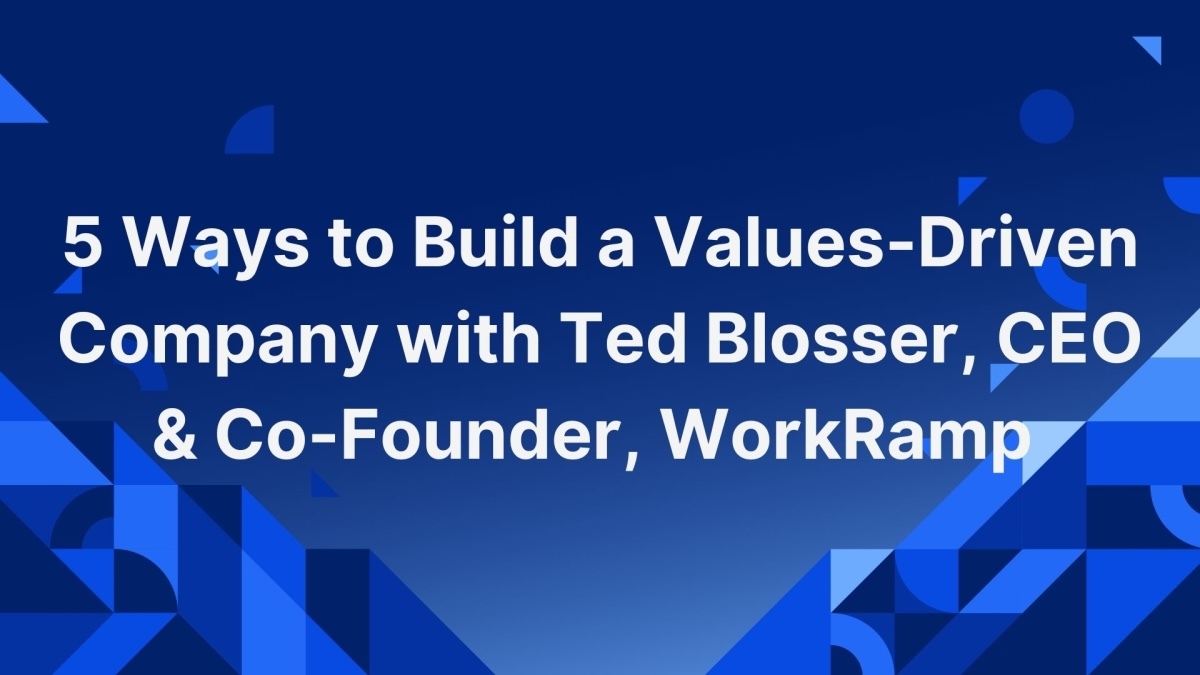 5 Ways to Build a Values-Driven Company with Ted Blosser, CEO & Co-Founder, WorkRamp